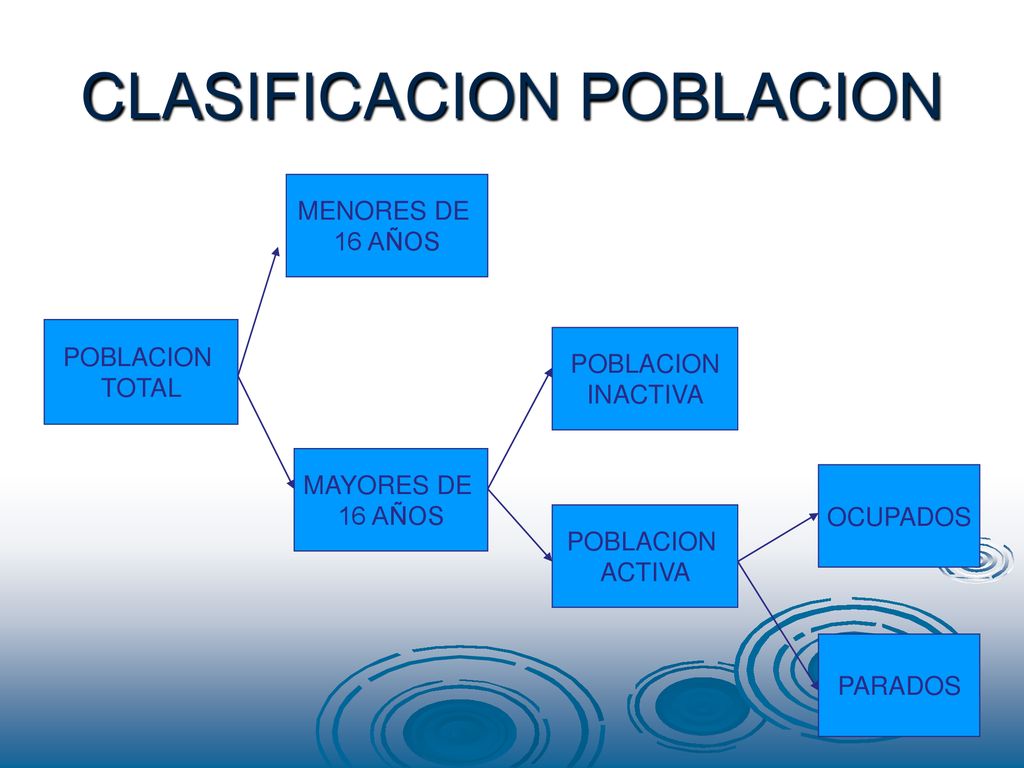 CLASIFICACION POBLACION

POBLACION TOTAL

MENORES DE 16 AÑOS

MAYORES DE 16 AÑOS

POBLACION INACTIVA

POBLACION ACTIVA

OCUPADOS

PARADOS